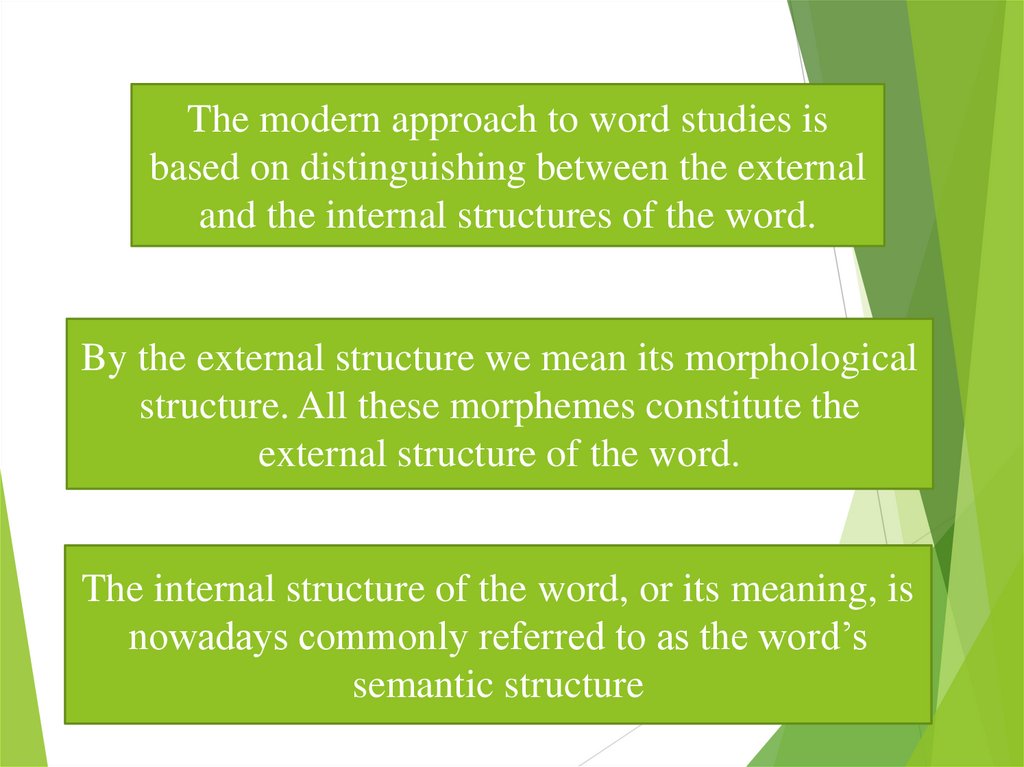 The modern approach to word studies is based on distinguishing between the external and the internal structures of the word.

By the external structure we mean its morphological structure. All these morphemes constitute the external structure of the word.

The internal structure of the word, or its meaning, is nowadays commonly referred to as the word’s semantic structure